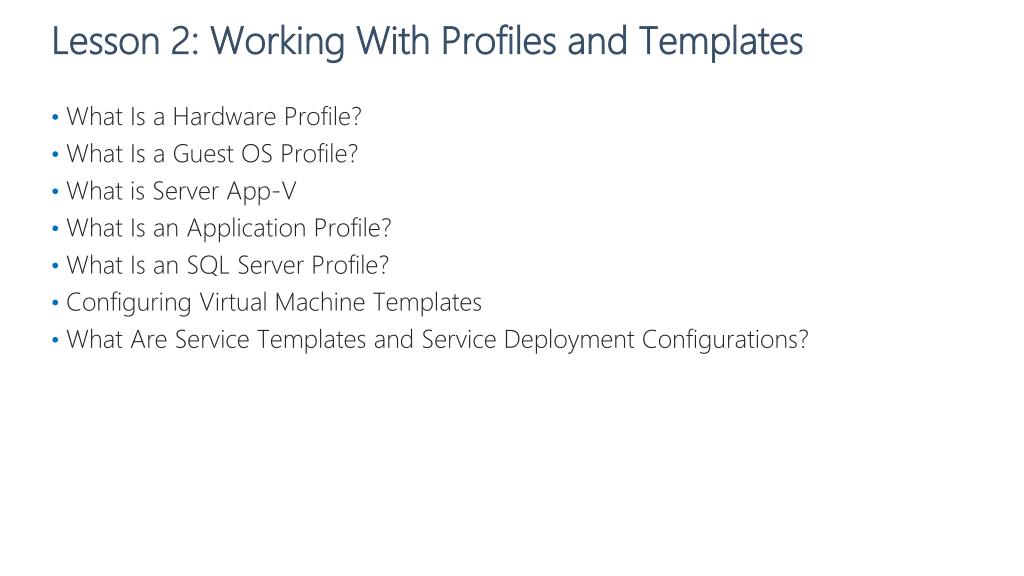 Lesson 2: Working With Profiles and Templates

• What Is a Hardware Profile?
• What Is a Guest OS Profile?
• What is Server App-V
• What Is an Application Profile?
• What Is an SQL Server Profile?
• Configuring Virtual Machine Templates
• What Are Service Templates and Service Deployment Configurations?